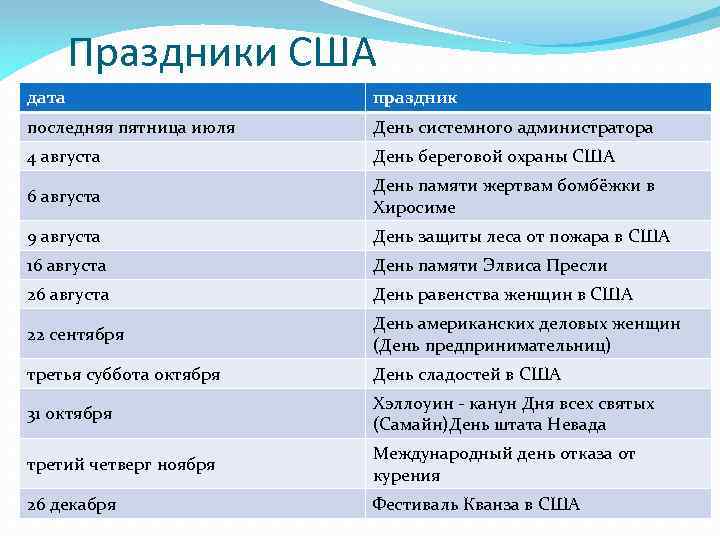 Праздники США

| дата | праздник |
|---|---|
| последняя пятница июля | День системного администратора |
| 4 августа | День береговой охраны США |
| 6 августа | День памяти жертвам бомбёжки в Хиросиме |
| 9 августа | День защиты леса от пожара в США |
| 16 августа | День памяти Элвиса Пресли |
| 26 августа | День равенства женщин в США |
| 22 сентября | День американских деловых женщин (День предпринимательниц) |
| третья суббота октября | День сладостей в США |
| 31 октября | Хэллоуин - канун Дня всех святых (Самайн)День штата Невада |
| третий четверг ноября | Международный день отказа от курения |
| 26 декабря | Фестиваль Кванза в США |